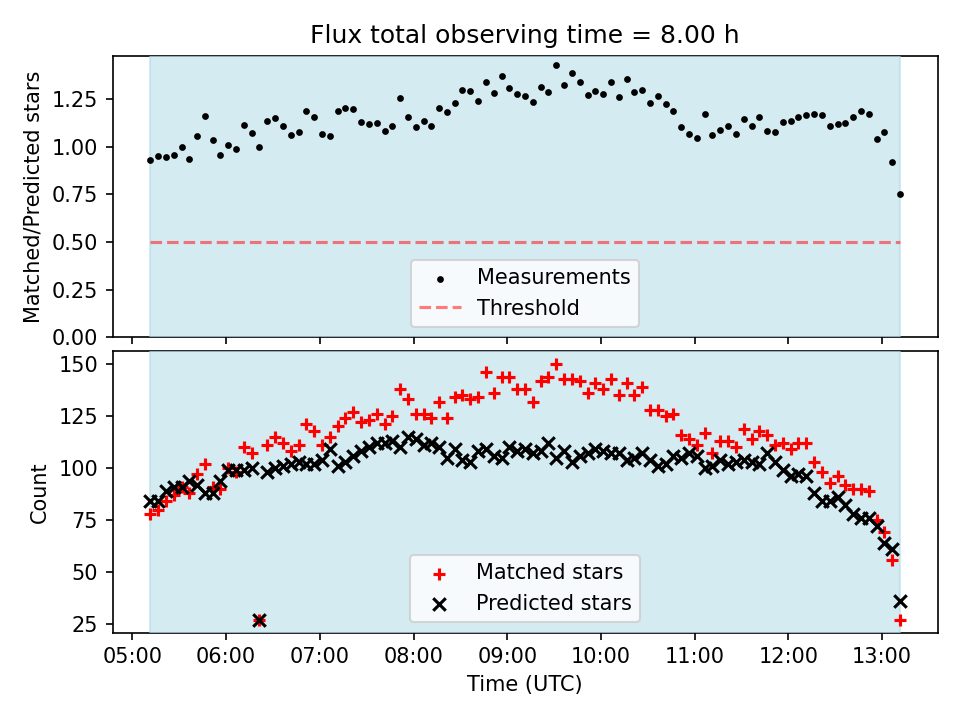 Flux total observing time = 8.00 h

Matched/Predicted stars

1.25
1.00
0.75
0.50
0.25
0.00

Measurements
Threshold

Count

150
125
100
75
50
25

Matched stars
Predicted stars

05:00 06:00 07:00 08:00 09:00 10:00 11:00 12:00 13:00

Time (UTC)